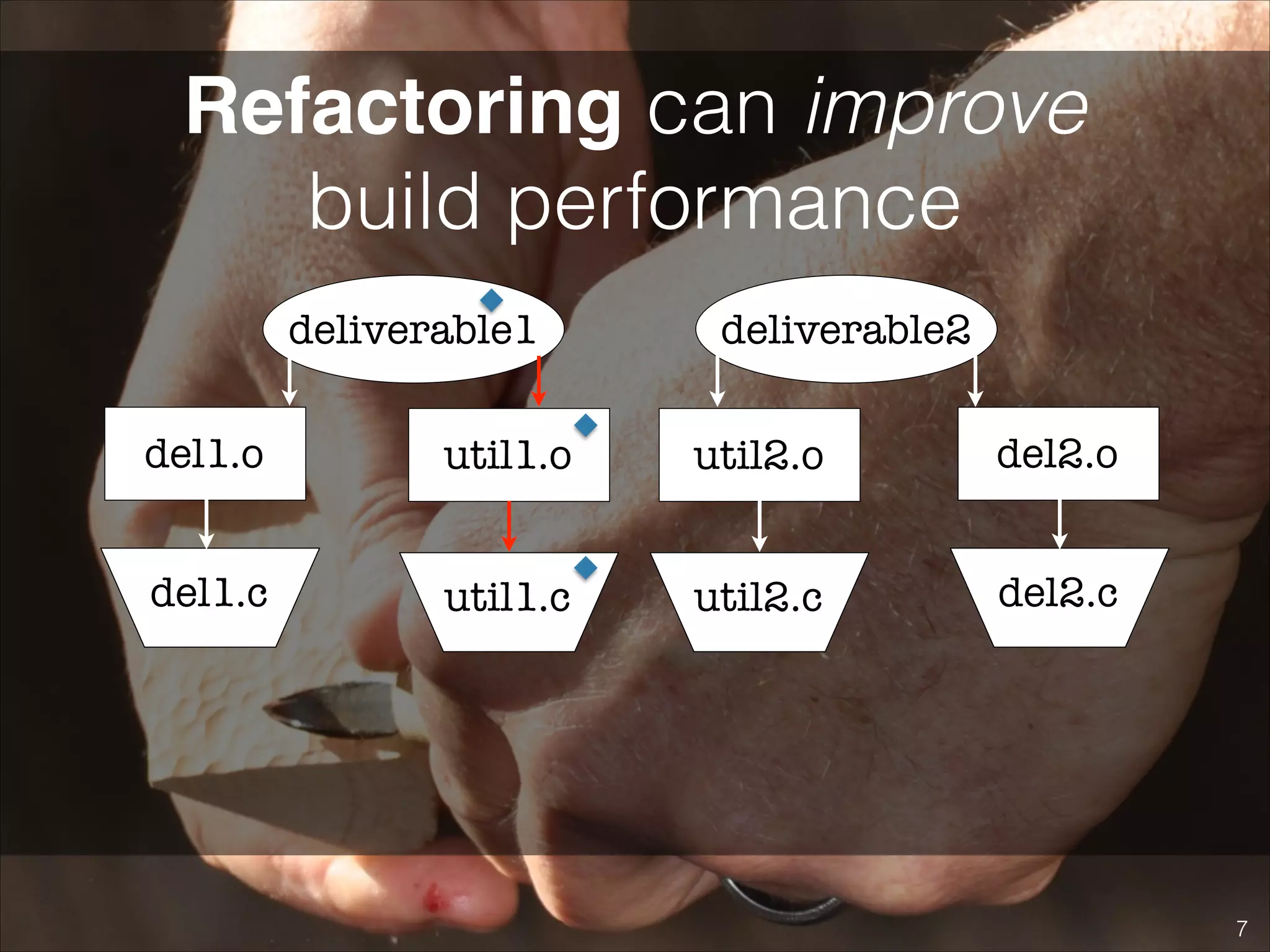 Refactoring can improve build performance

deliverable1

deliverable2

del1.o

util1.o

util2.o

del2.o

del1.c

util1.c

util2.c

del2.c

7